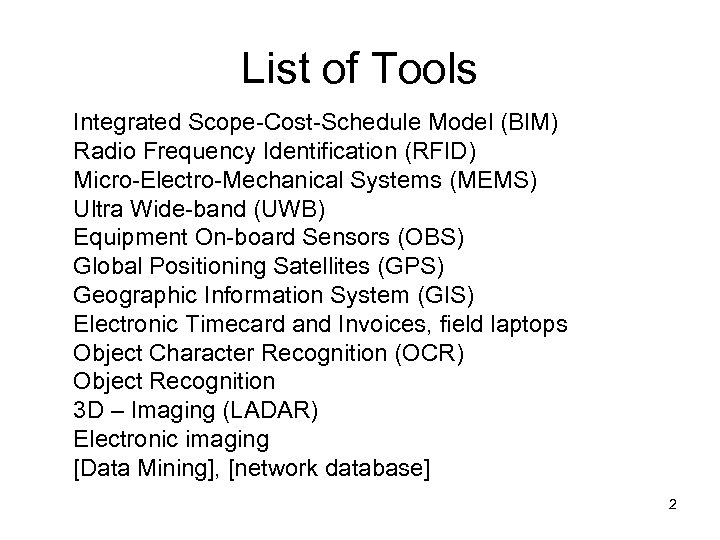 List of Tools

Integrated Scope-Cost-Schedule Model (BIM)
Radio Frequency Identification (RFID)
Micro-Electro-Mechanical Systems (MEMS)
Ultra Wide-band (UWB)
Equipment On-board Sensors (OBS)
Global Positioning Satellites (GPS)
Geographic Information System (GIS)
Electronic Timecard and Invoices, field laptops
Object Character Recognition (OCR)
Object Recognition
3D – Imaging (LADAR)
Electronic imaging
[Data Mining], [network database]

2